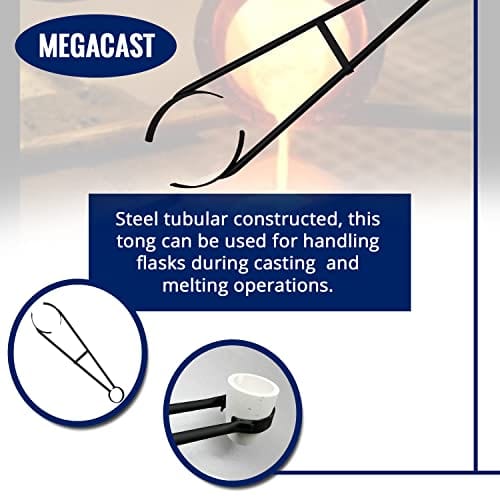 MEGACAST

Steel tubular constructed, this tong can be used for handling flasks during casting and melting operations.